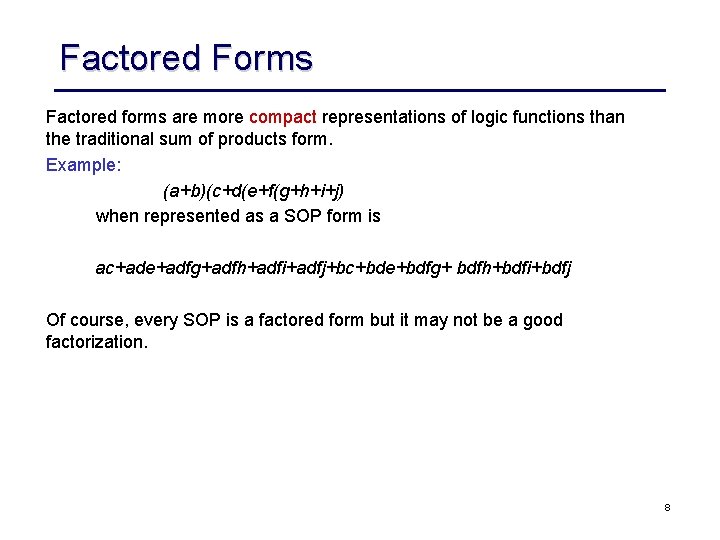 Factored Forms

Factored forms are more compact representations of logic functions than the traditional sum of products form.

Example:

$(a+b)(c+d(e+f(g+h+i+j)$

when represented as a SOP form is

$ac+ade+adfg+adfh+adfi+adfj+bc+bde+bdfg+ bdfh+bdfi+bdfj$

Of course, every SOP is a factored form but it may not be a good factorization.

8